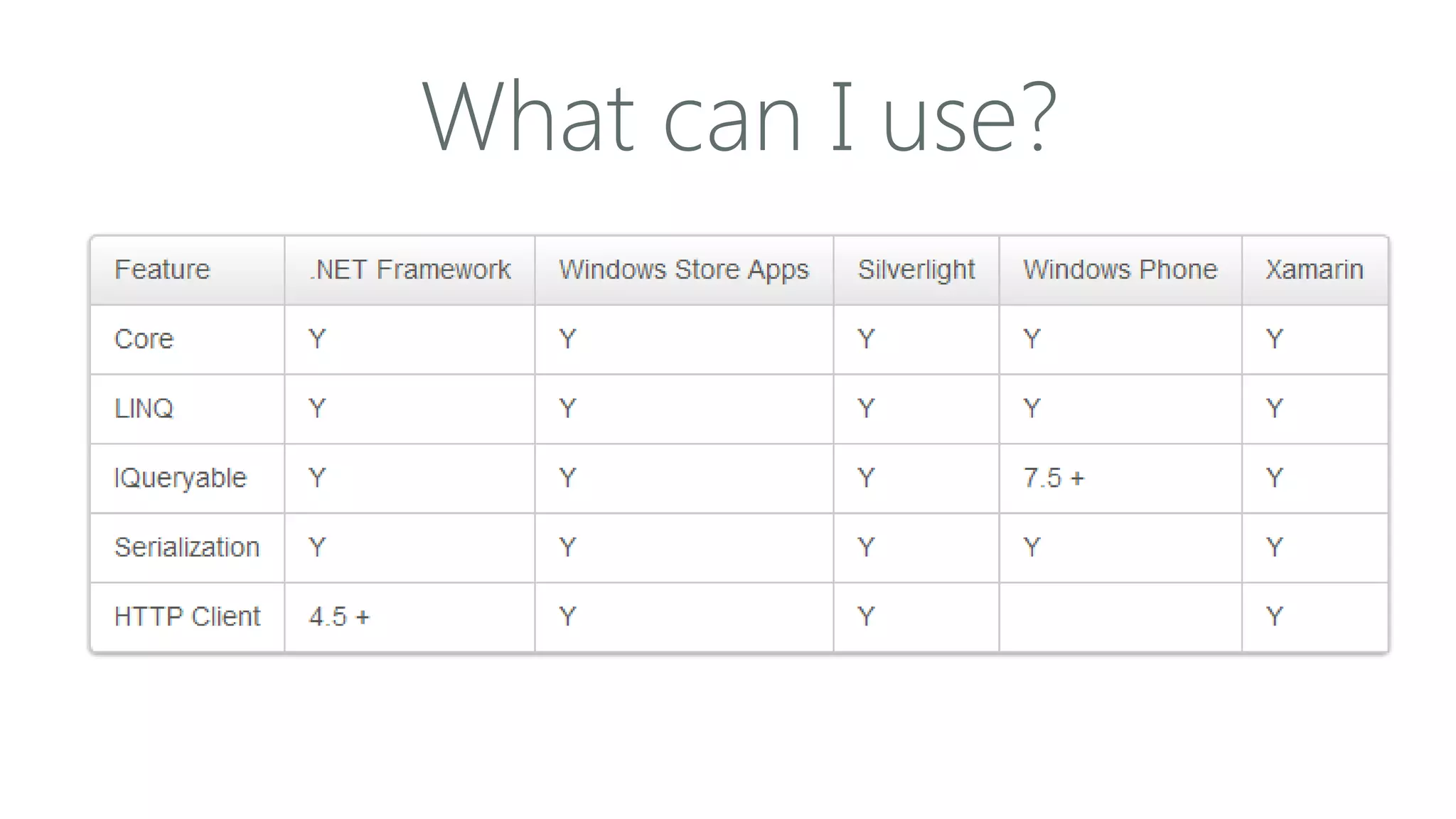 What can I use?

| Feature | .NET Framework | Windows Store Apps | Silverlight | Windows Phone | Xamarin |
|---|---|---|---|---|---|
| Core | Y | Y | Y | Y | Y |
| LINQ | Y | Y | Y | Y | Y |
| IQueryable | Y | Y | Y | 7.5 + | Y |
| Serialization | Y | Y | Y | Y | Y |
| HTTP Client | 4.5 + | Y | Y | | Y |